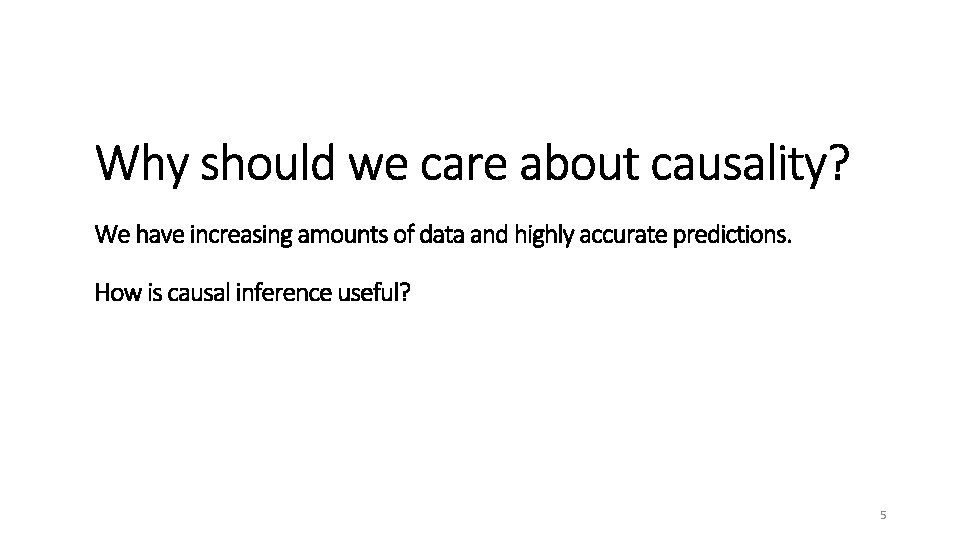 Why should we care about causality?

We have increasing amounts of data and highly accurate predictions.

How is causal inference useful?

5